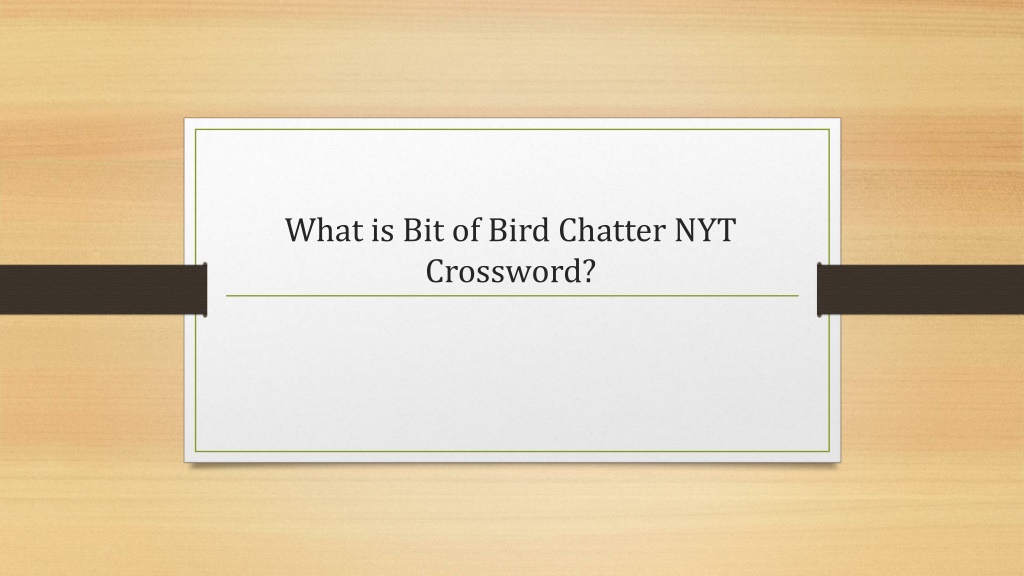 What is Bit of Bird Chatter NYT Crossword?